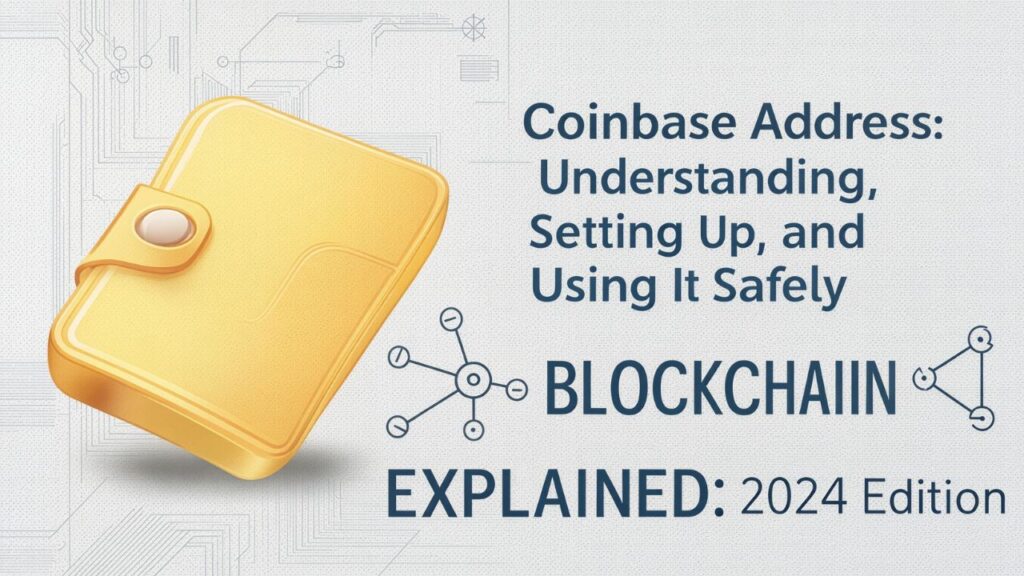 Coinbase Address: Understanding, Setting Up, and Using It Safely

BLOCKCHAIIN

EXPLAINED: 2024 Edition